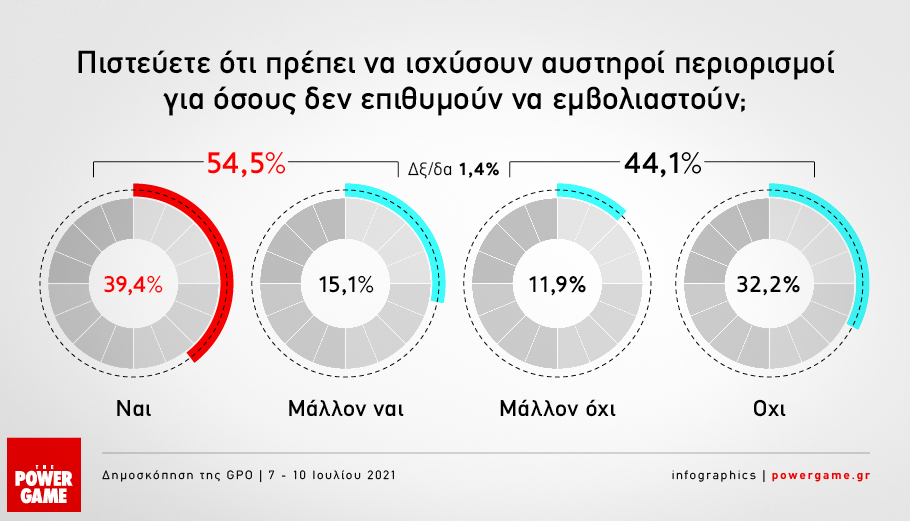 Πιστεύετε ότι πρέπει να ισχύσουν αυστηροί περιορισμοί για όσους δεν επιθυμούν να εμβολιαστούν;

54,5%

Δξ/δα 1,4%

44,1%

39,4%

15,1%

11,9%

32,2%

Ναι

Μάλλον ναι

Μάλλον όχι

Οχι

THE POWER GAME

Δημοσκόπηση της GPO | 7 - 10 Ιουλίου 2021

infographics | powergame.gr